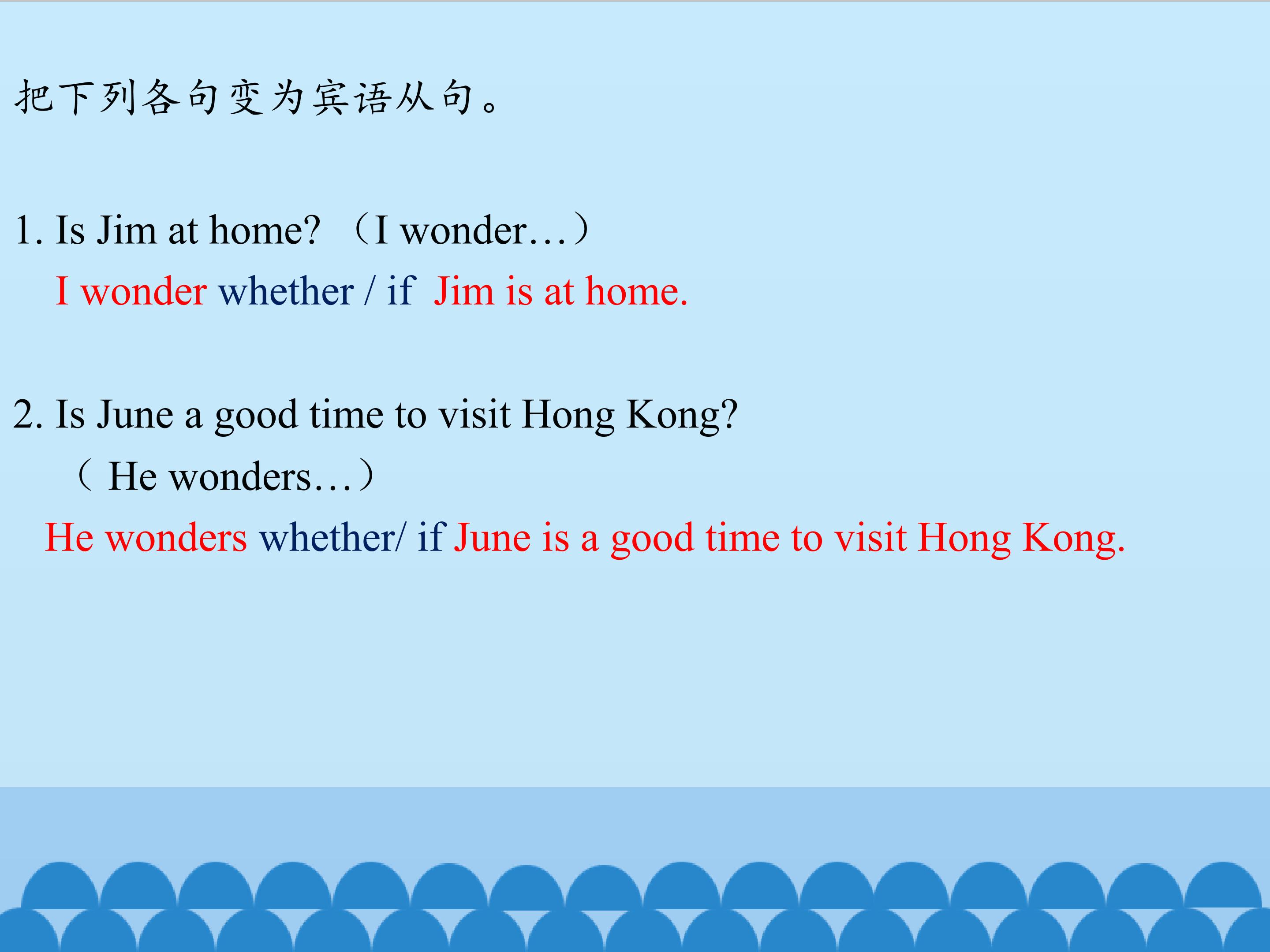 把下列各句变为宾语从句。

1. Is Jim at home? （I wonder…）

I wonder whether / if Jim is at home.

2. Is June a good time to visit Hong Kong?

（ He wonders…）

He wonders whether/ if June is a good time to visit Hong Kong.